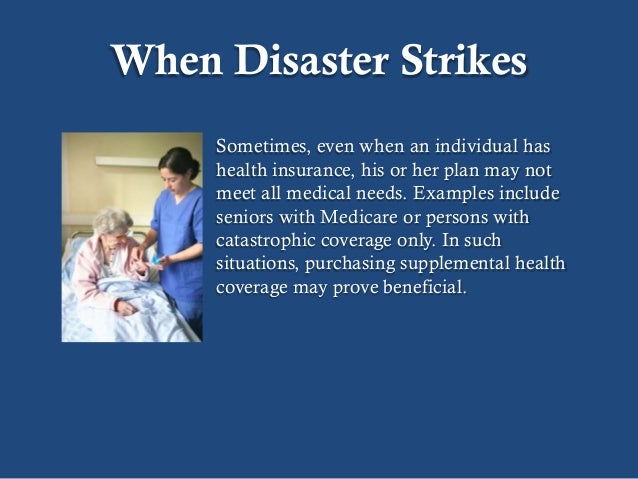 When Disaster Strikes

Sometimes, even when an individual has health insurance, his or her plan may not meet all medical needs. Examples include seniors with Medicare or persons with catastrophic coverage only. In such situations, purchasing supplemental health coverage may prove beneficial.